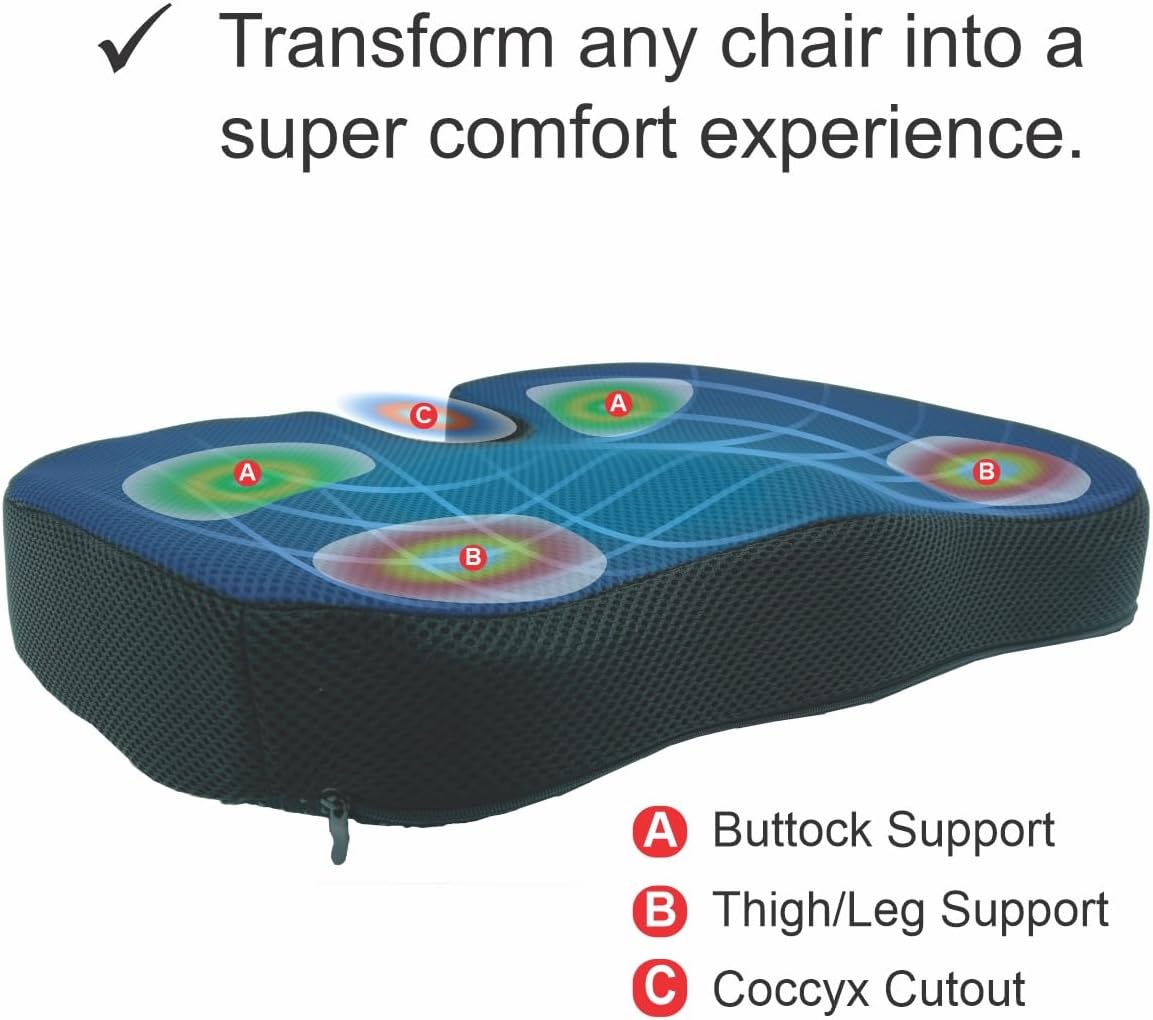 ✓ Transform any chair into a super comfort experience.

C
A
A
B
B

A Buttock Support
B Thigh/Leg Support
C Coccyx Cutout